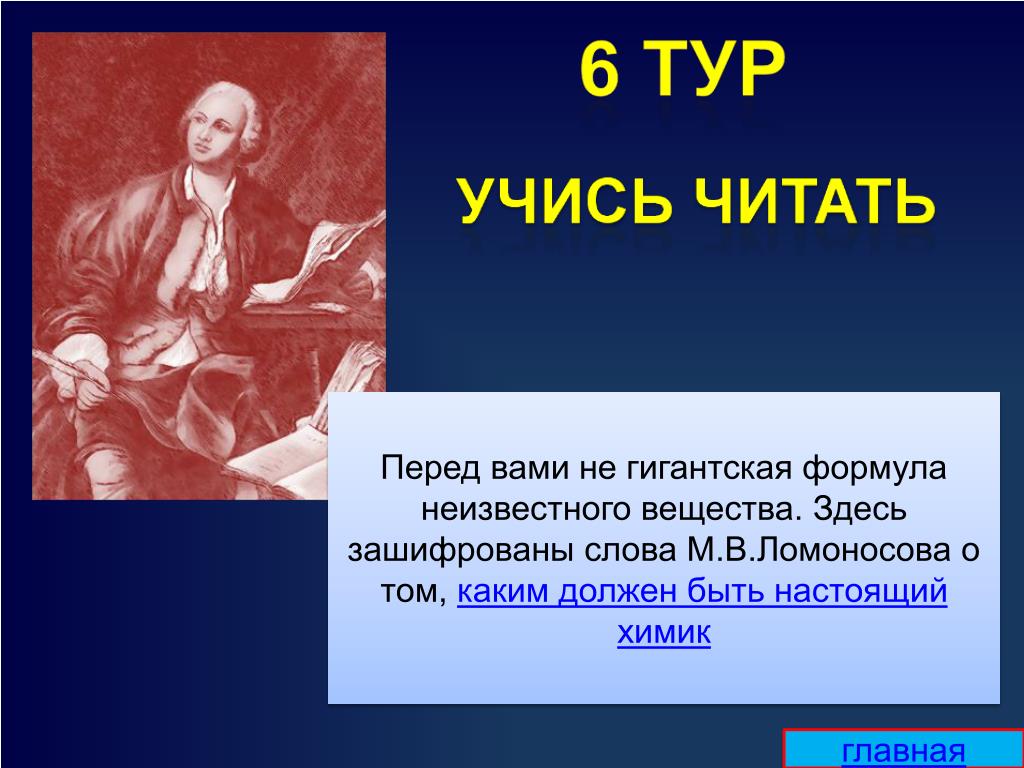 6 ТУР

УЧИСЬ ЧИТАТЬ

Перед вами не гигантская формула неизвестного вещества. Здесь зашифрованы слова М.В.Ломоносова о том, каким должен быть настоящий химик

главная